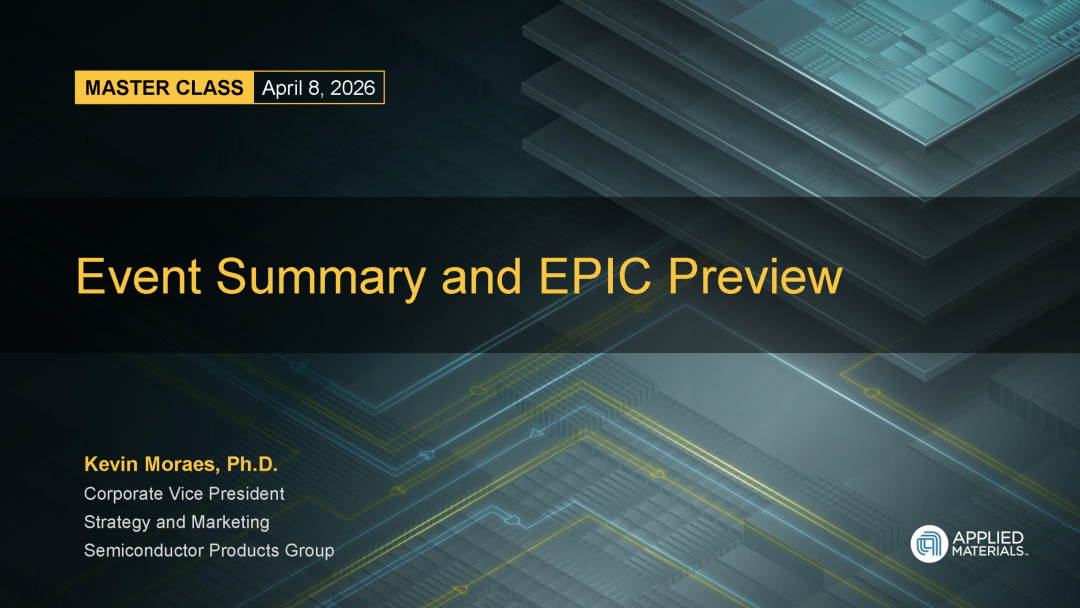 MASTER CLASS April 8, 2026

Event Summary and EPIC Preview

Kevin Moraes, Ph.D.
Corporate Vice President
Strategy and Marketing
Semiconductor Products Group

APPLIED MATERIALS.